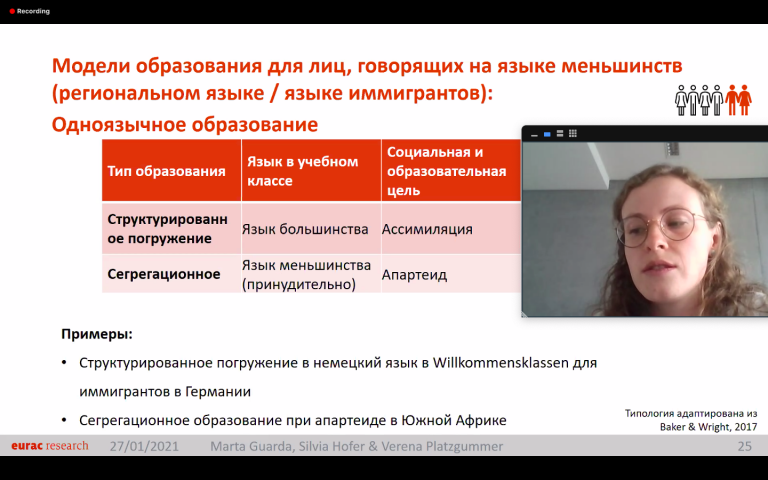 Recording

Модели образования для лиц, говорящих на языке меньшинств (региональном языке / языке иммигрантов):
Одноязычное образование

| Тип образования | Язык в учебном классе | Социальная и образовательная цель |
|---|---|---|
| Структурированное погружение | Язык большинства | Ассимиляция |
| Сегрегационное | Язык меньшинства (принудительно) | Апартеид |

Примеры:
• Структурированное погружение в немецкий язык в Willkommensklassen для иммигрантов в Германии
• Сегрегационное образование при апартеиде в Южной Африке

Типология адаптирована из Baker & Wright, 2017

eurac research 27/01/2021 Marta Guarda, Silvia Hofer & Verena Platzgummer 25